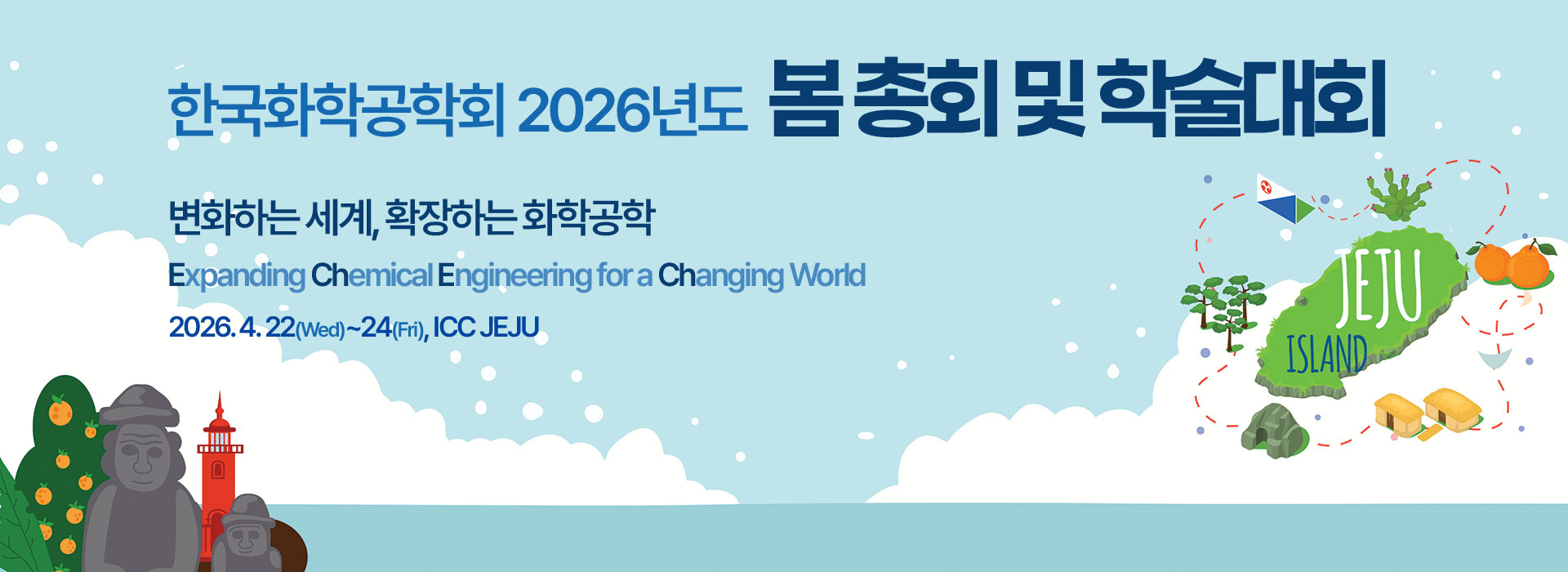 한국화학공학회 2026년도 봄 총회 및 학술대회

변화하는 세계, 확장하는 화학공학

Expanding Chemical Engineering for a Changing World

2026. 4. 22(Wed)~24(Fri), ICC JEJU

JEJU ISLAND